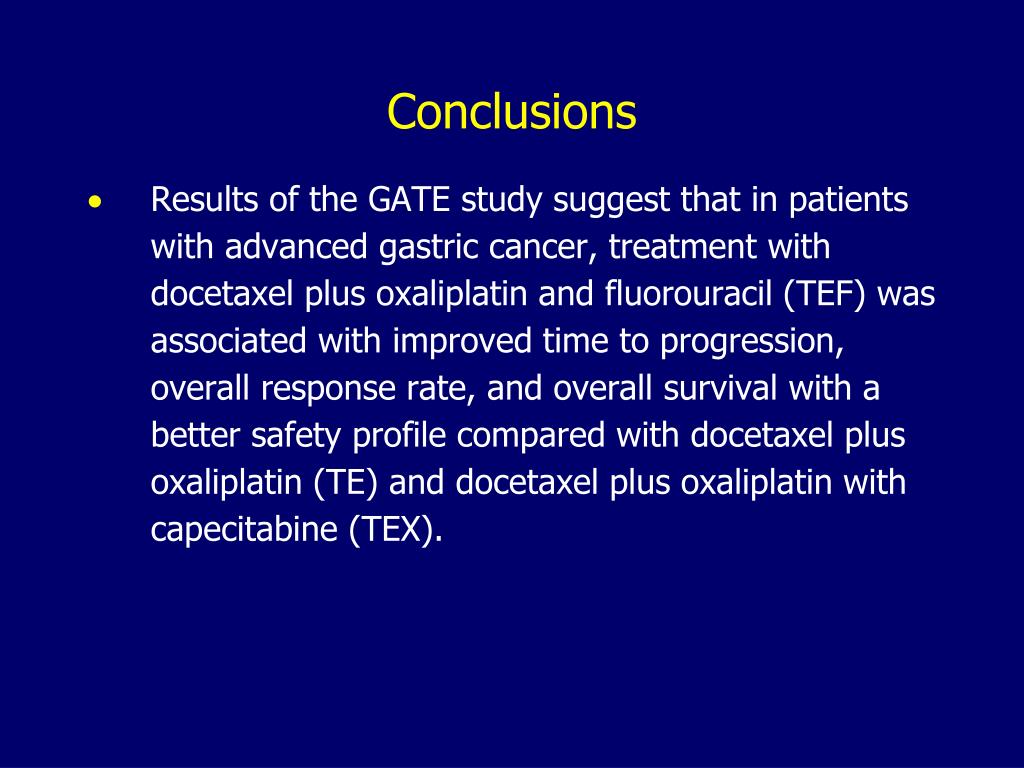 Conclusions

• Results of the GATE study suggest that in patients with advanced gastric cancer, treatment with docetaxel plus oxaliplatin and fluorouracil (TEF) was associated with improved time to progression, overall response rate, and overall survival with a better safety profile compared with docetaxel plus oxaliplatin (TE) and docetaxel plus oxaliplatin with capecitabine (TEX).